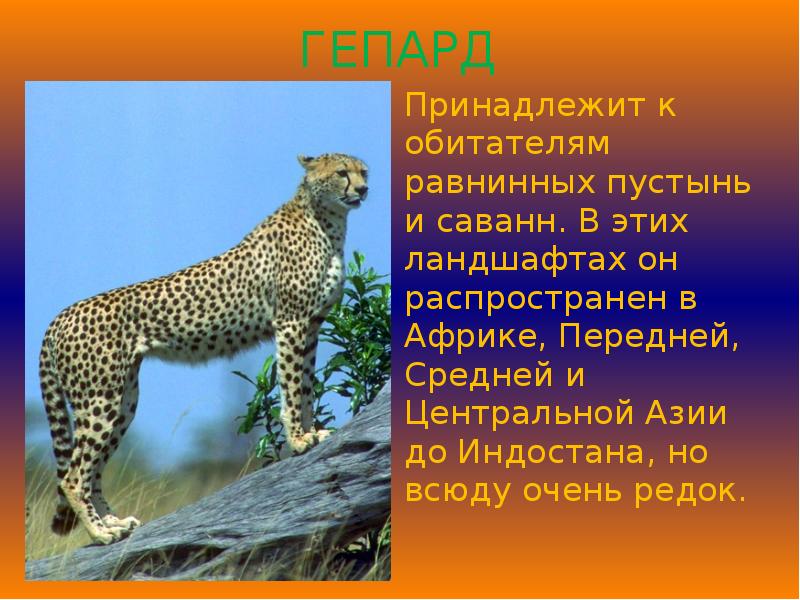 ГЕПАРД

Принадлежит к обитателям равнинных пустынь и саванн. В этих ландшафтах он распространен в Африке, Передней, Средней и Центральной Азии до Индостана, но всюду очень редок.